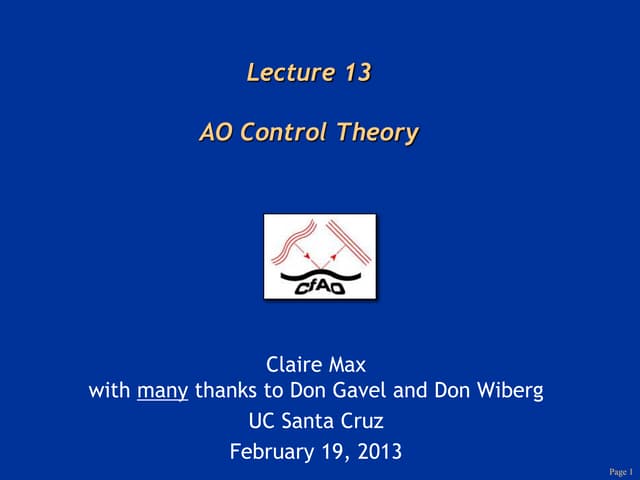 Lecture 13

AO Control Theory

CfAO

Claire Max
with many thanks to Don Gavel and Don Wiberg
UC Santa Cruz
February 19, 2013

Page 1